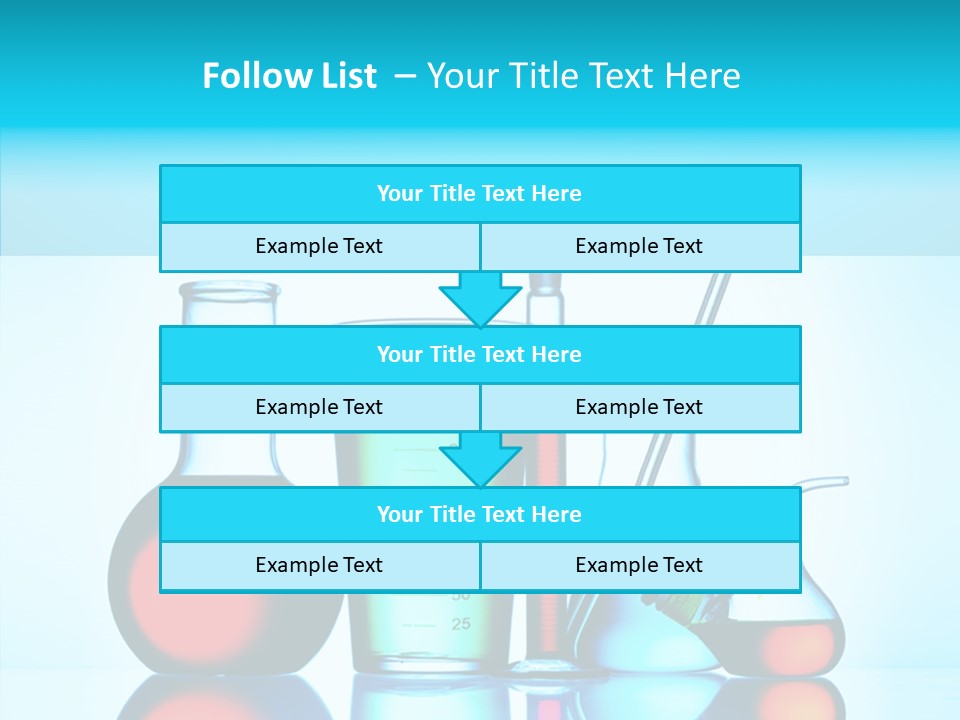 Follow List – Your Title Text Here

Your Title Text Here

Example Text

Example Text

Your Title Text Here

Example Text

Example Text

Your Title Text Here

Example Text

Example Text

30

25